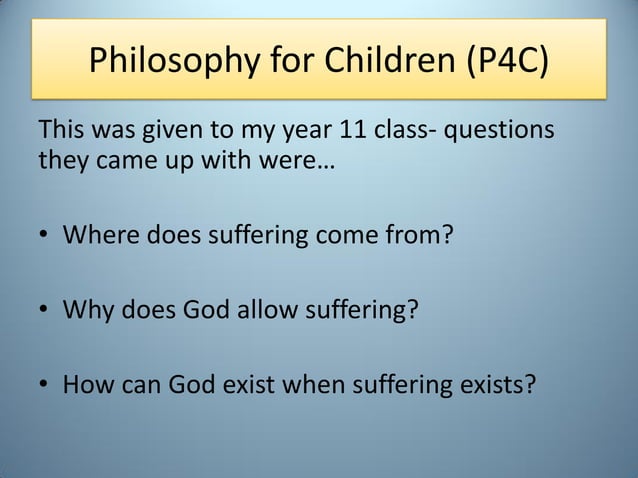 Philosophy for Children (P4C)

This was given to my year 11 class- questions they came up with were…

• Where does suffering come from?

• Why does God allow suffering?

• How can God exist when suffering exists?